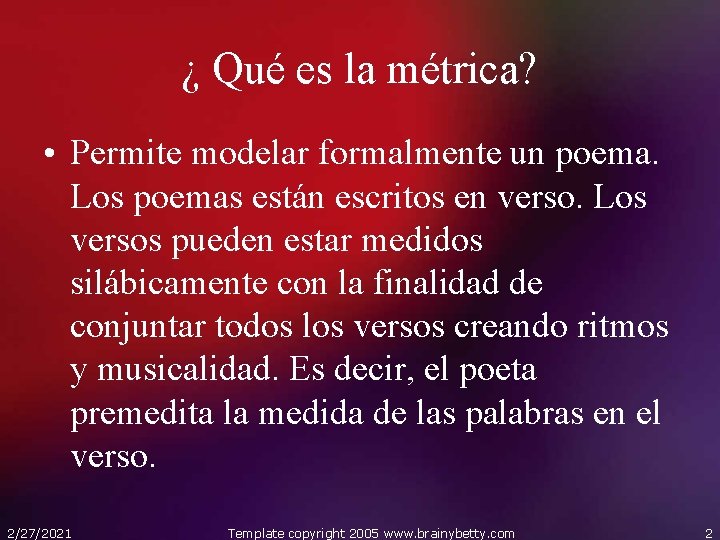 ¿ Qué es la métrica?

• Permite modelar formalmente un poema. Los poemas están escritos en verso. Los versos pueden estar medidos silábicamente con la finalidad de conjuntar todos los versos creando ritmos y musicalidad. Es decir, el poeta premedita la medida de las palabras en el verso.

2/27/2021 Template copyright 2005 www.brainybetty.com 2